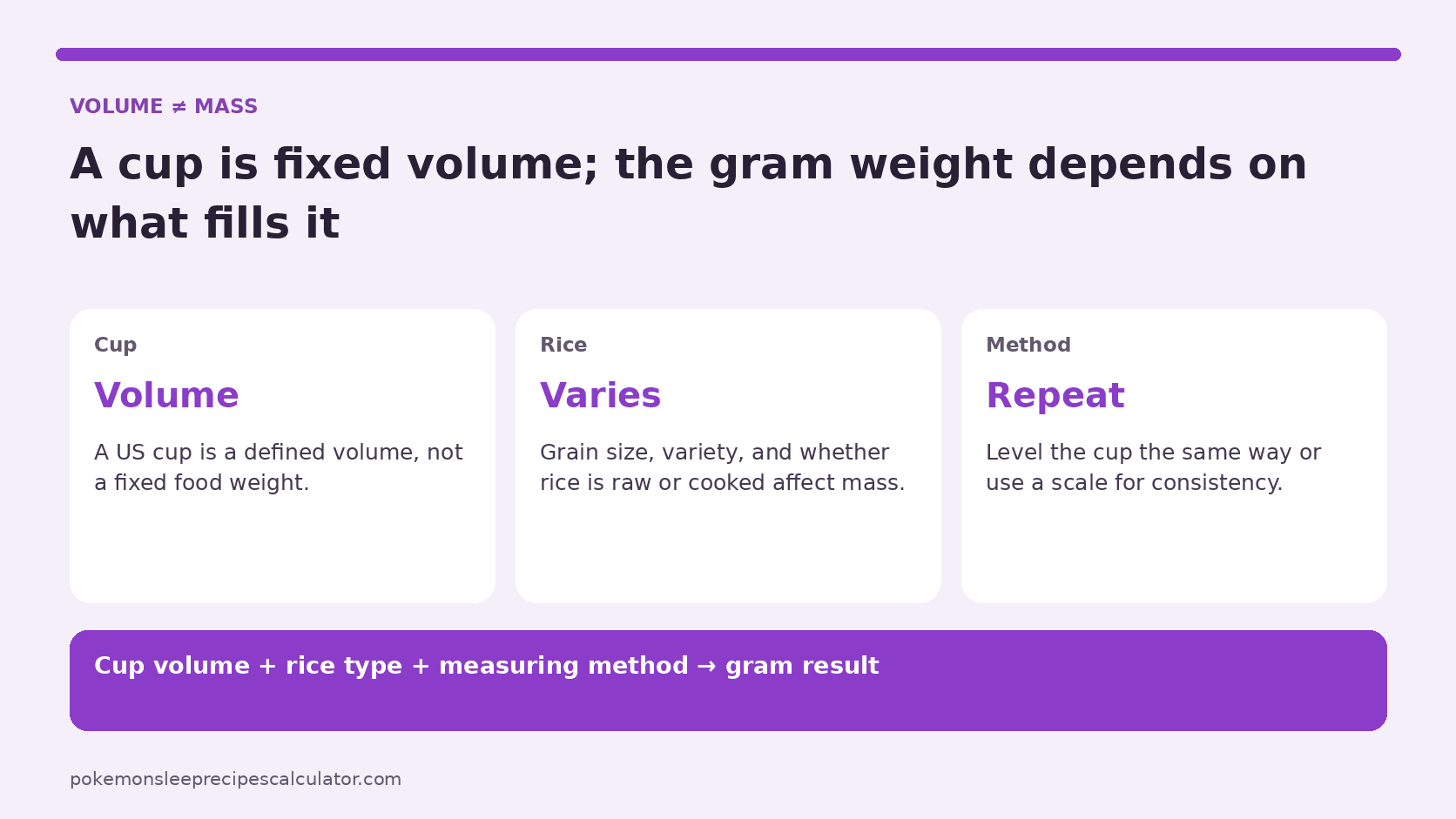 VOLUME ≠ MASS

A cup is fixed volume; the gram weight depends on what fills it

Cup

Volume

A US cup is a defined volume, not a fixed food weight.

Rice

Varies

Grain size, variety, and whether rice is raw or cooked affect mass.

Method

Repeat

Level the cup the same way or use a scale for consistency.

Cup volume + rice type + measuring method → gram result

pokemonsleeprecipescalculator.com